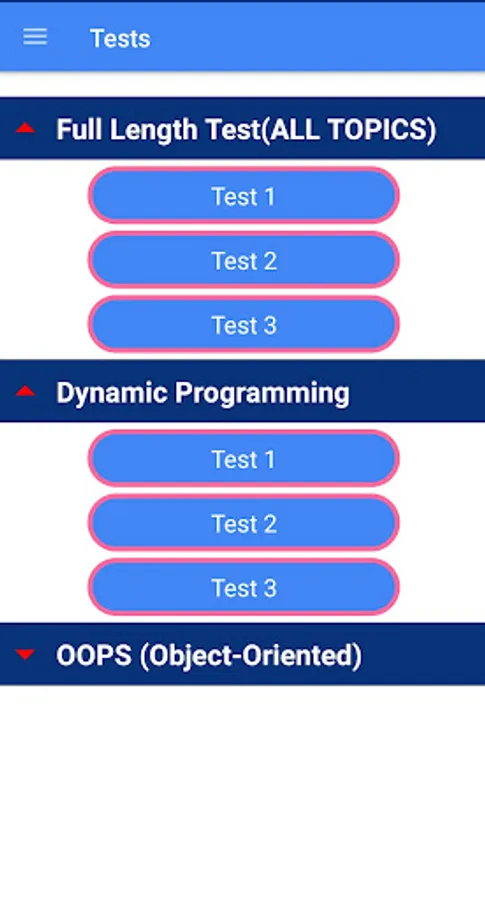 Tests

Full Length Test(ALL TOPICS)

Test 1

Test 2

Test 3

Dynamic Programming

Test 1

Test 2

Test 3

OOPS (Object-Oriented)